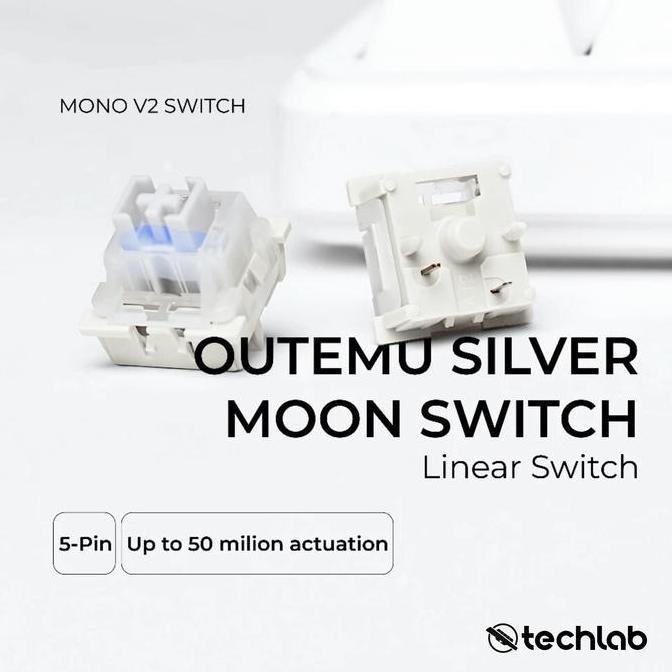 MONO V2 SWITCH

OUTEMU SILVER MOON SWITCH

Linear Switch

5-Pin

Up to 50 milion actuation

techlab